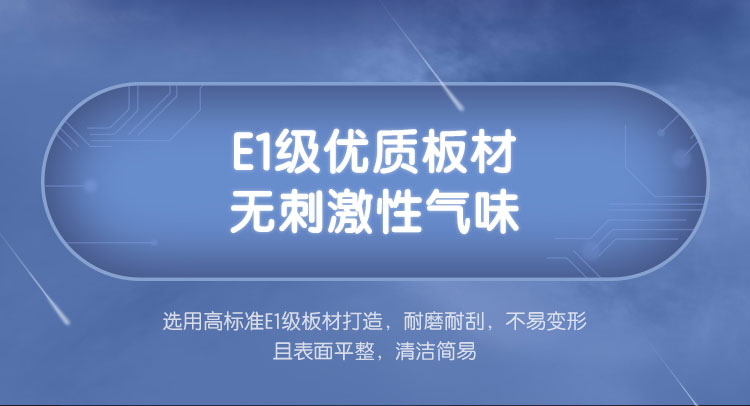 E1级优质板材
无刺激性气味

选用高标准E1级板材打造，耐磨耐刮，不易变形
且表面平整，清洁简易